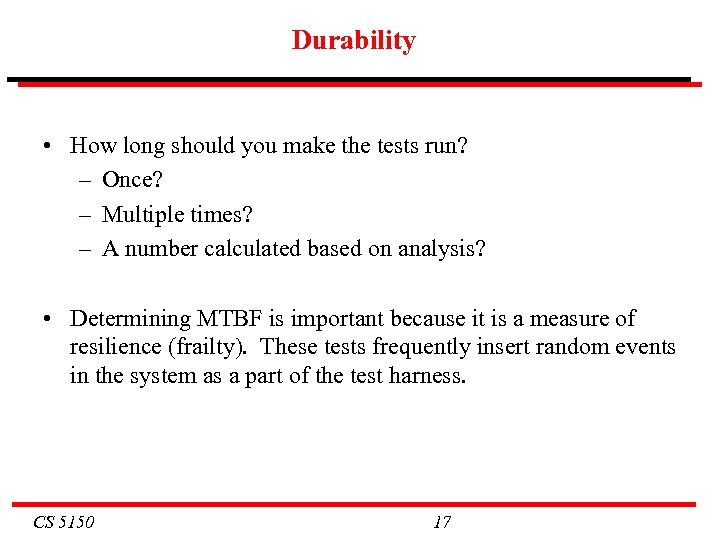 Durability

• How long should you make the tests run?
– Once?
– Multiple times?
– A number calculated based on analysis?

• Determining MTBF is important because it is a measure of resilience (frailty). These tests frequently insert random events in the system as a part of the test harness.

CS 5150

17